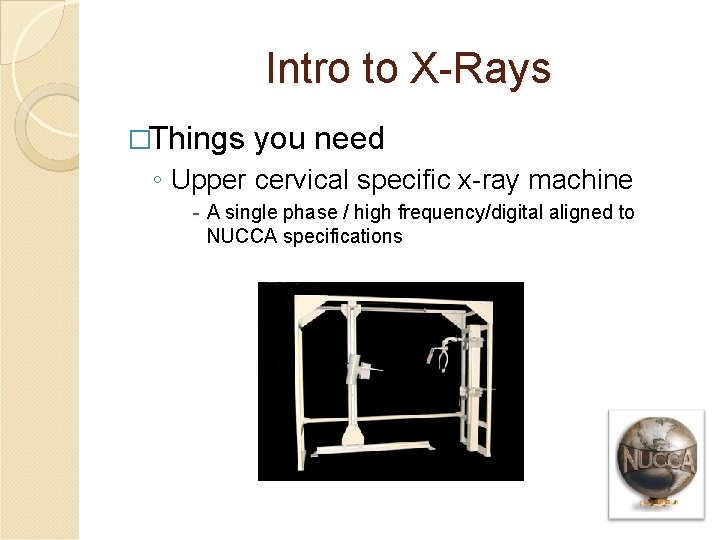 Intro to X-Rays

□Things you need

◦ Upper cervical specific x-ray machine

- A single phase / high frequency/digital aligned to NUCCA specifications

NUCCA